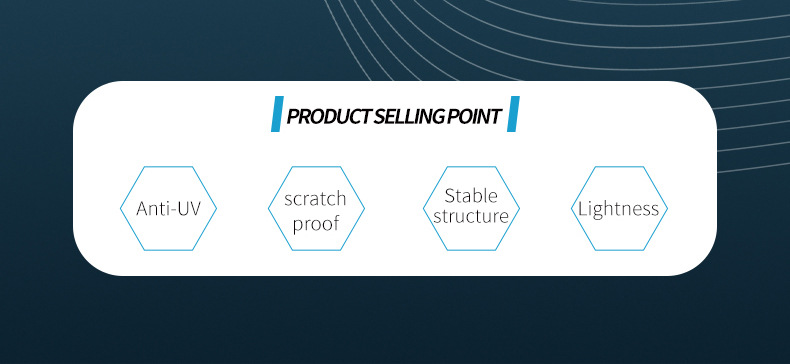 PRODUCT SELLING POINT

Anti-UV

scratch proof

Stable structure

Lightness